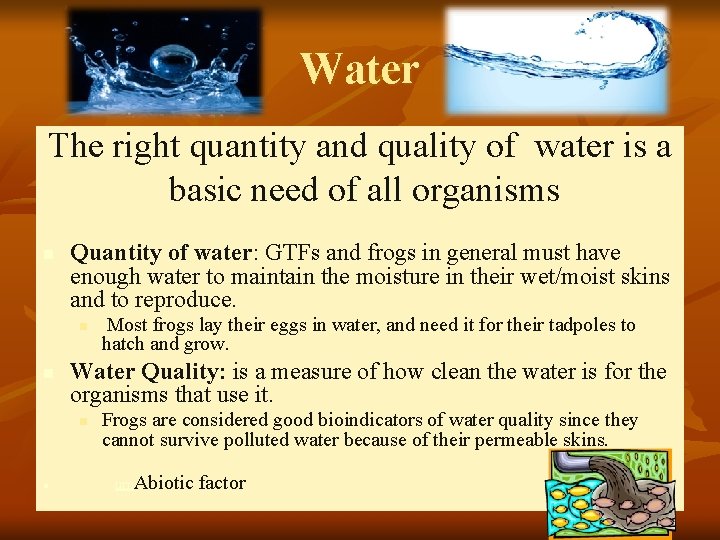 Water

The right quantity and quality of water is a basic need of all organisms

Quantity of water: GTFs and frogs in general must have enough water to maintain the moisture in their wet/moist skins and to reproduce.

Most frogs lay their eggs in water, and need it for their tadpoles to hatch and grow.

Water Quality: is a measure of how clean the water is for the organisms that use it.

Frogs are considered good bioindicators of water quality since they cannot survive polluted water because of their permeable skins.

Abiotic factor